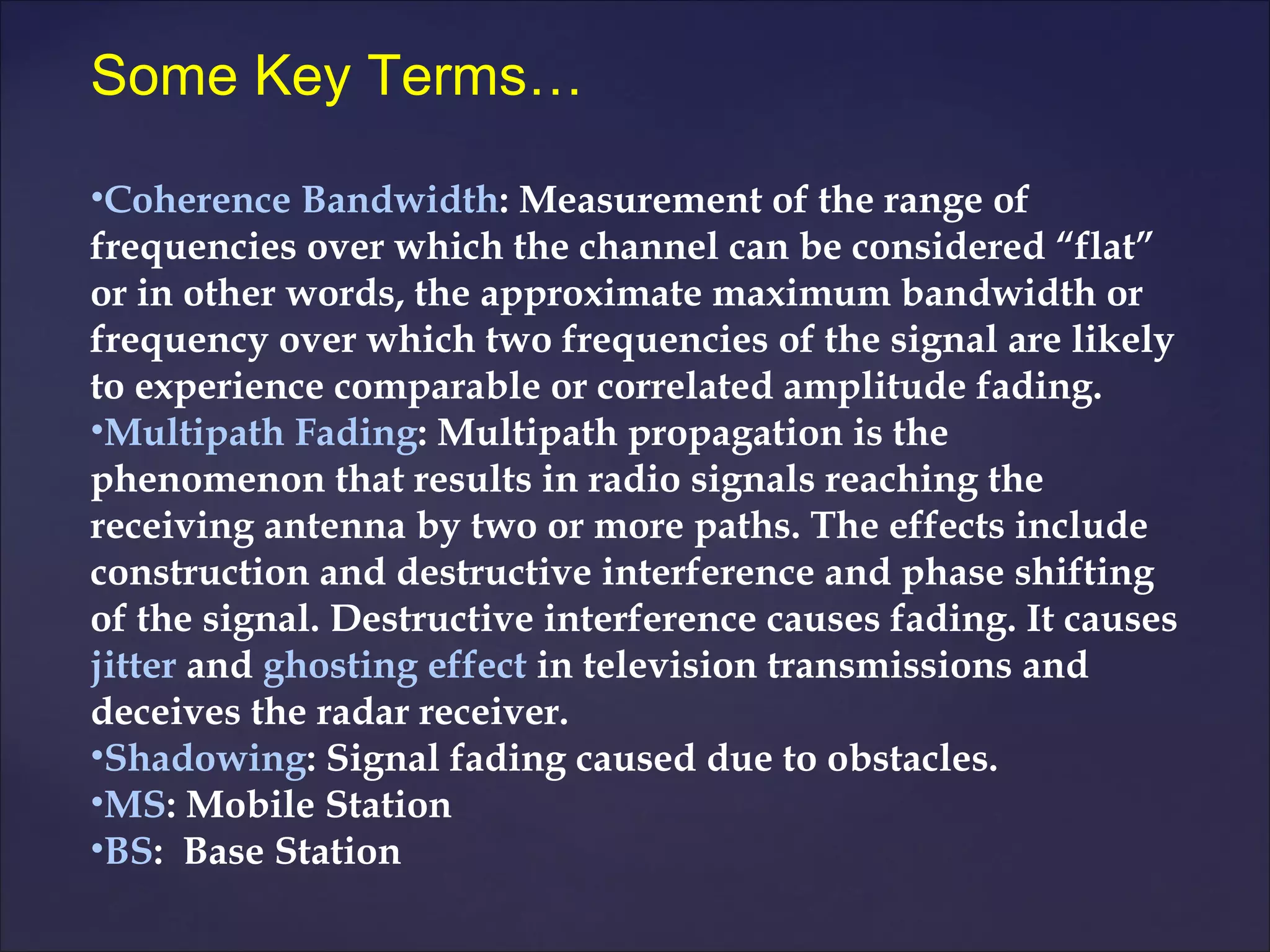 Some Key Terms…

•Coherence Bandwidth: Measurement of the range of frequencies over which the channel can be considered “flat” or in other words, the approximate maximum bandwidth or frequency over which two frequencies of the signal are likely to experience comparable or correlated amplitude fading.
•Multipath Fading: Multipath propagation is the phenomenon that results in radio signals reaching the receiving antenna by two or more paths. The effects include construction and destructive interference and phase shifting of the signal. Destructive interference causes fading. It causes jitter and ghosting effect in television transmissions and deceives the radar receiver.
•Shadowing: Signal fading caused due to obstacles.
•MS: Mobile Station
•BS: Base Station